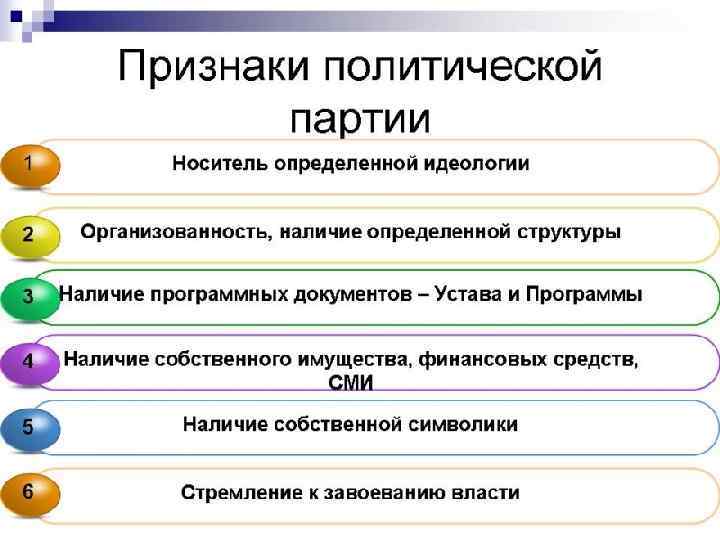 Признаки политической партии

1 Носитель определенной идеологии

2 Организованность, наличие определенной структуры

3 Наличие программных документов – Устава и Программы

4 Наличие собственного имущества, финансовых средств, СМИ

5 Наличие собственной символики

6 Стремление к завоеванию власти